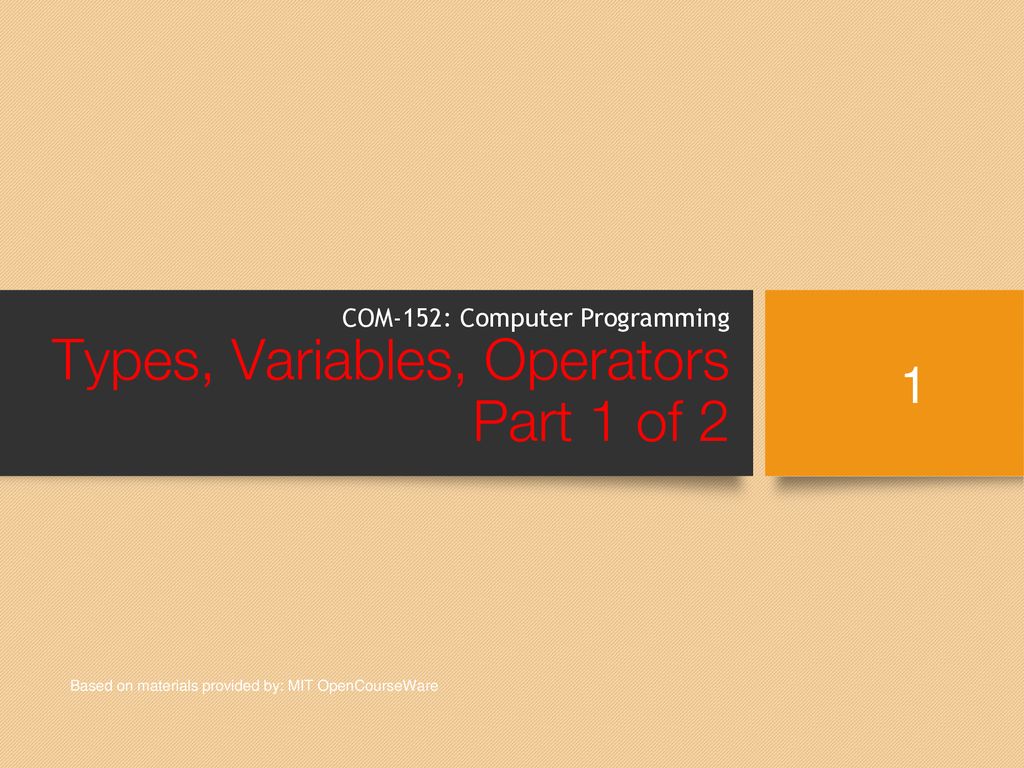 COM-152: Computer Programming

Types, Variables, Operators Part 1 of 2

1

Based on materials provided by: MIT OpenCourseWare